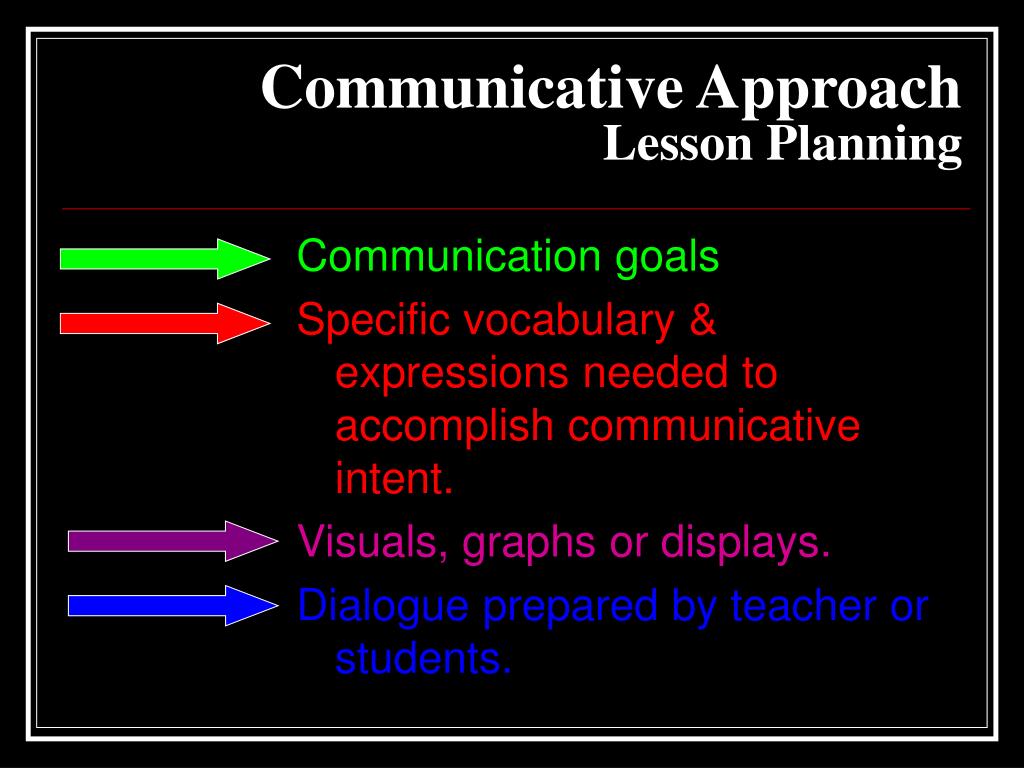 Communicative Approach
Lesson Planning

Communication goals

Specific vocabulary & expressions needed to accomplish communicative intent.

Visuals, graphs or displays.

Dialogue prepared by teacher or students.